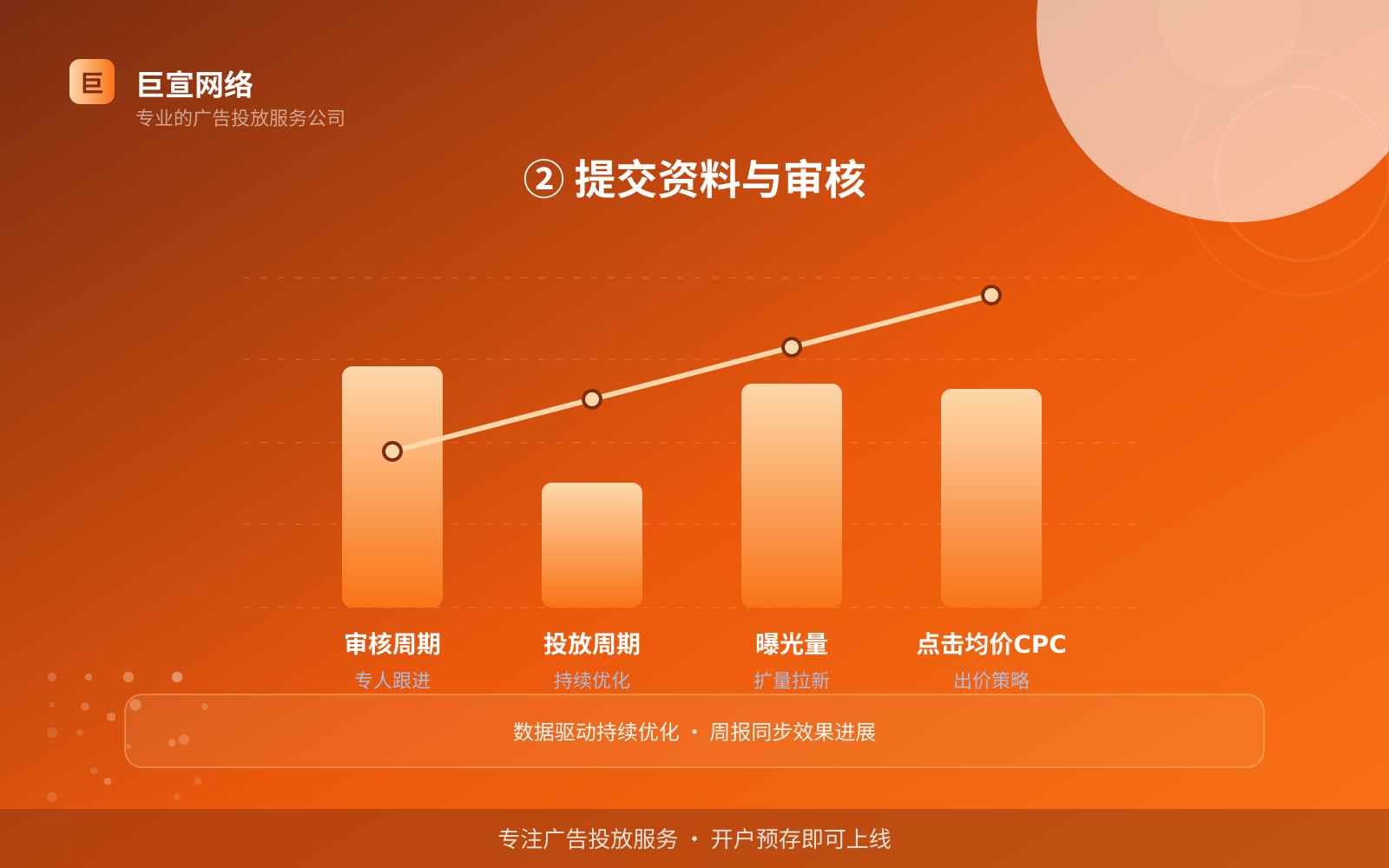 巨

巨宣网络

专业的广告投放服务公司

② 提交资料与审核

审核周期

专人跟进

投放周期

持续优化

曝光量

扩量拉新

点击均价CPC

出价策略

数据驱动持续优化 · 周报同步效果进展

专注广告投放服务 · 开户预存即可上线